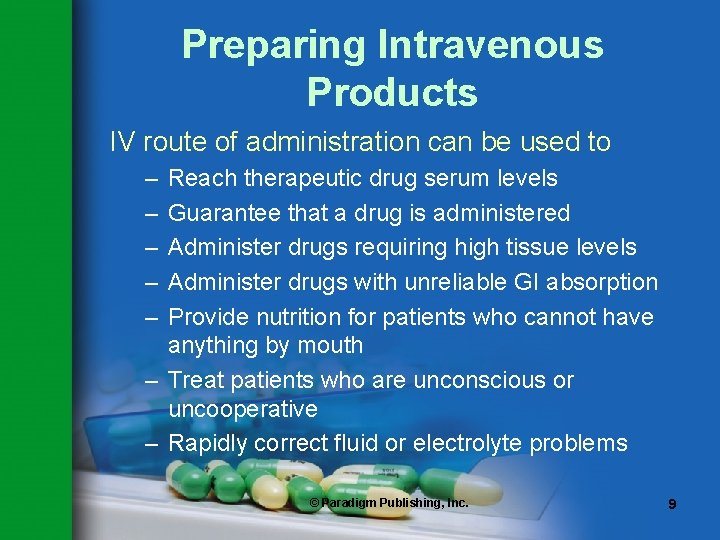 Preparing Intravenous Products

IV route of administration can be used to

– Reach therapeutic drug serum levels
– Guarantee that a drug is administered
– Administer drugs requiring high tissue levels
– Administer drugs with unreliable GI absorption
– Provide nutrition for patients who cannot have anything by mouth
– Treat patients who are unconscious or uncooperative
– Rapidly correct fluid or electrolyte problems

© Paradigm Publishing, Inc.

9